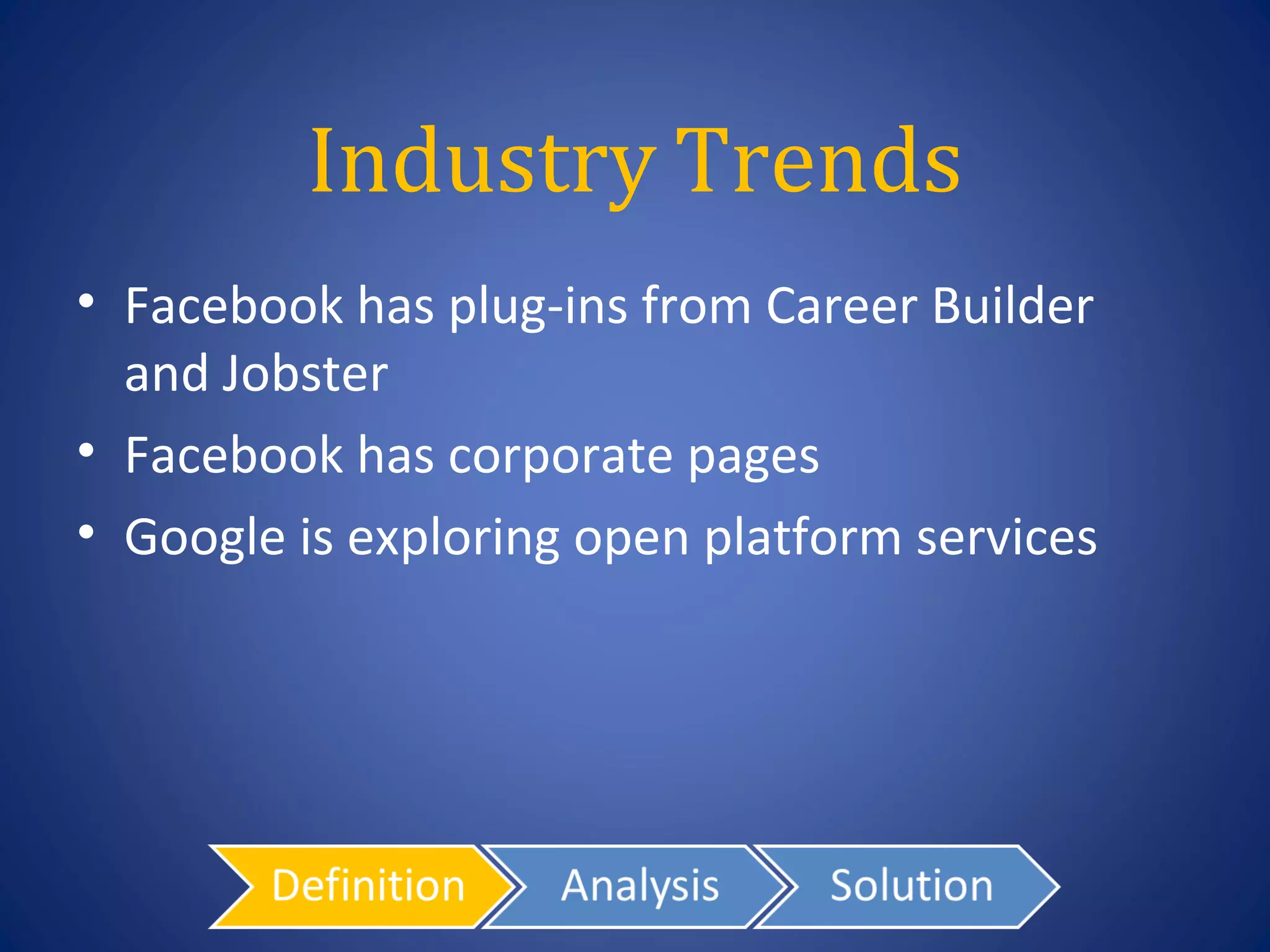 Industry Trends

• Facebook has plug-ins from Career Builder and Jobster
• Facebook has corporate pages
• Google is exploring open platform services

Definition Analysis Solution